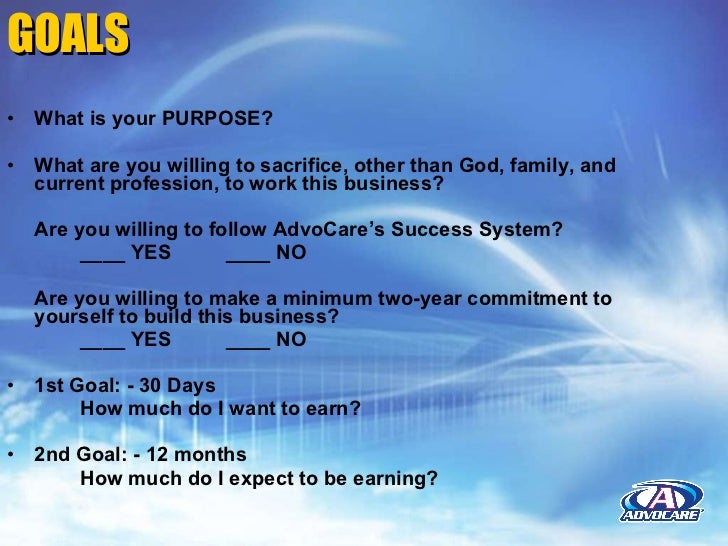 GOALS

• What is your PURPOSE?

• What are you willing to sacrifice, other than God, family, and current profession, to work this business?

Are you willing to follow AdvoCare's Success System?
____ YES ____ NO

Are you willing to make a minimum two-year commitment to yourself to build this business?
____ YES ____ NO

• 1st Goal: - 30 Days
How much do I want to earn?

• 2nd Goal: - 12 months
How much do I expect to be earning?

A
ADVOCARE